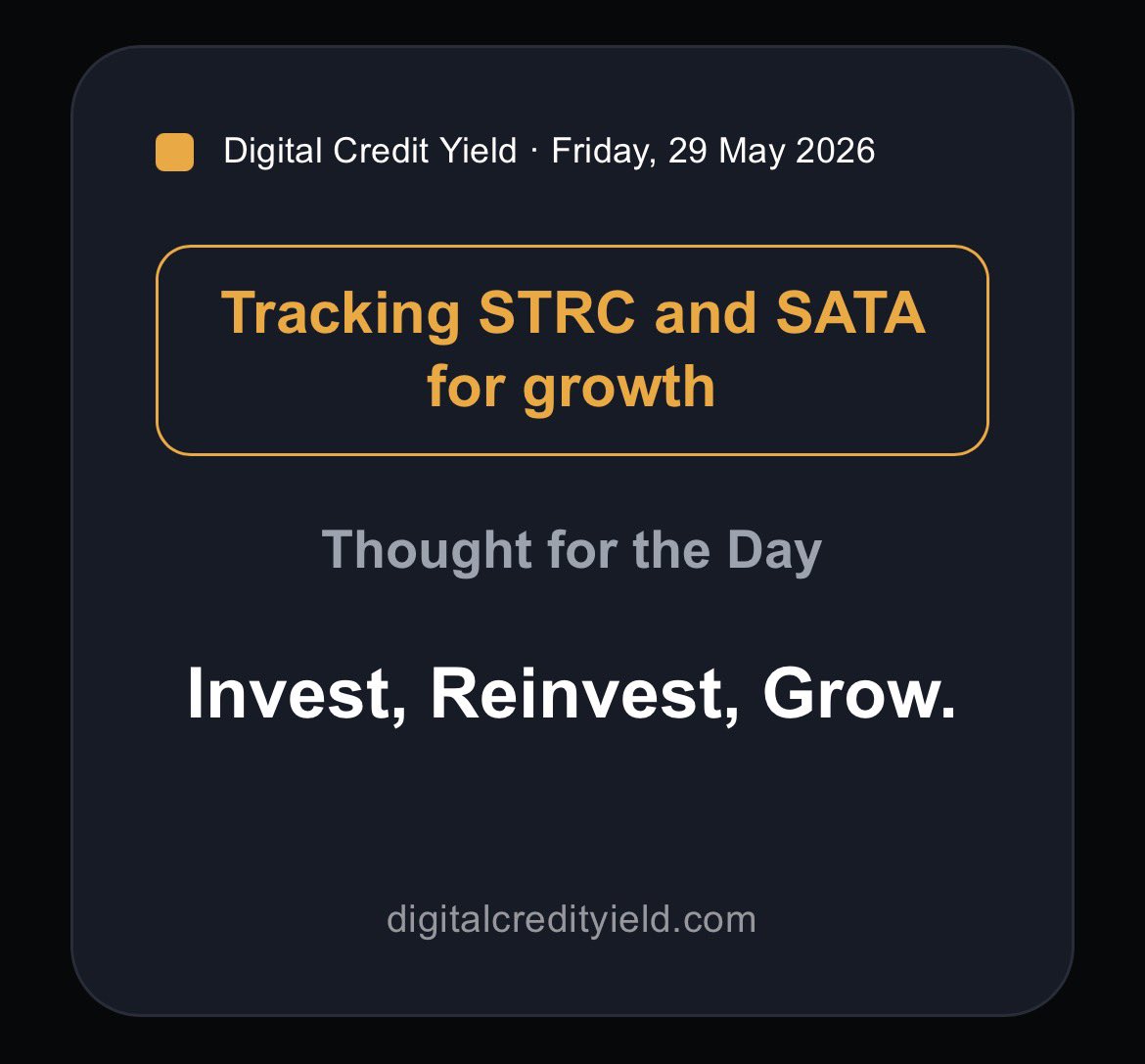 Digital Credit Yield · Friday, 29 May 2026

Tracking STRC and SATA for growth

Thought for the Day

Invest, Reinvest, Grow.

digitalcredityield.com